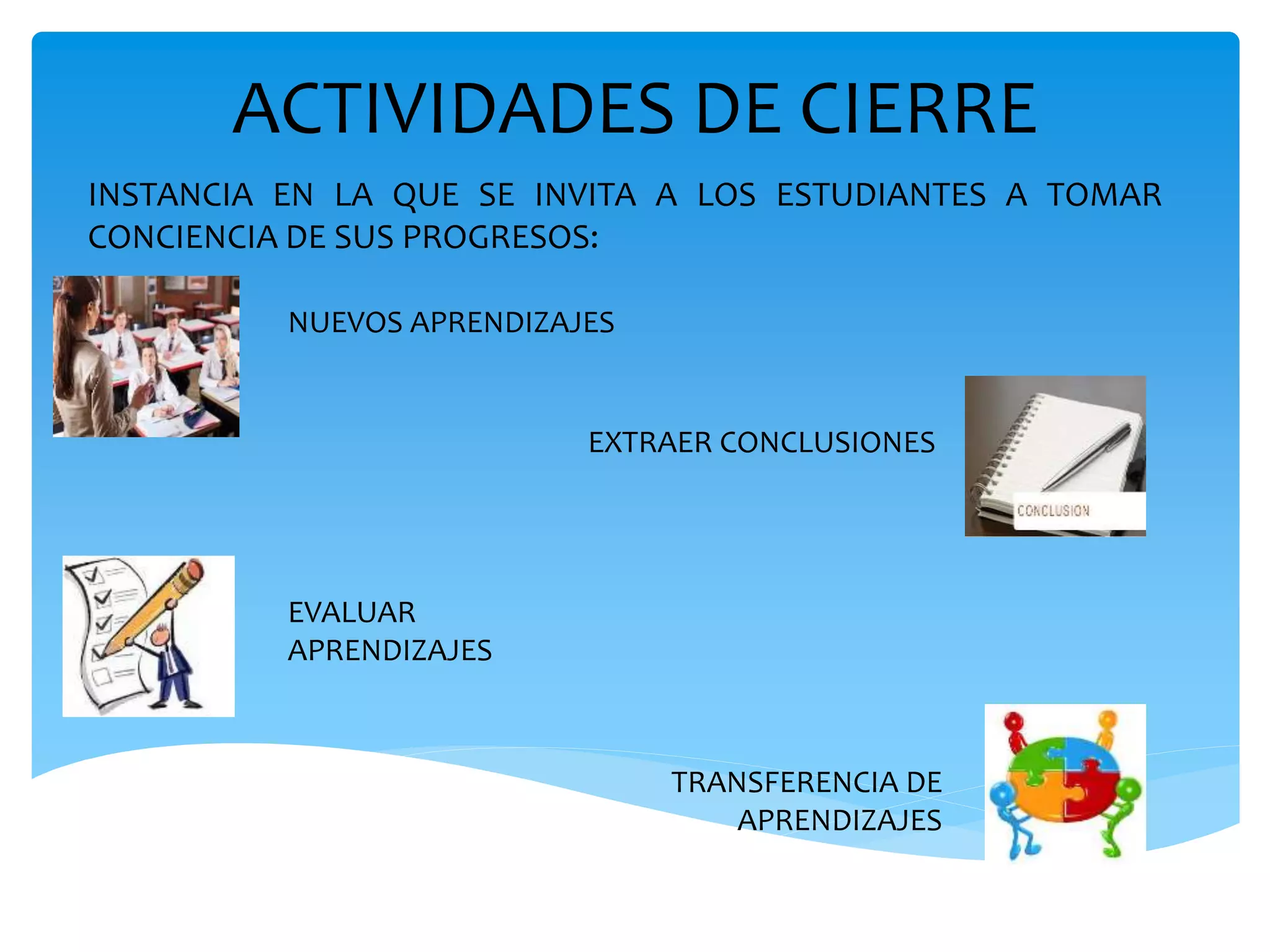 ACTIVIDADES DE CIERRE

INSTANCIA EN LA QUE SE INVITA A LOS ESTUDIANTES A TOMAR CONCIENCIA DE SUS PROGRESOS:

NUEVOS APRENDIZAJES

EXTRAER CONCLUSIONES

CONCLUSION

EVALUAR APRENDIZAJES

TRANSFERENCIA DE APRENDIZAJES